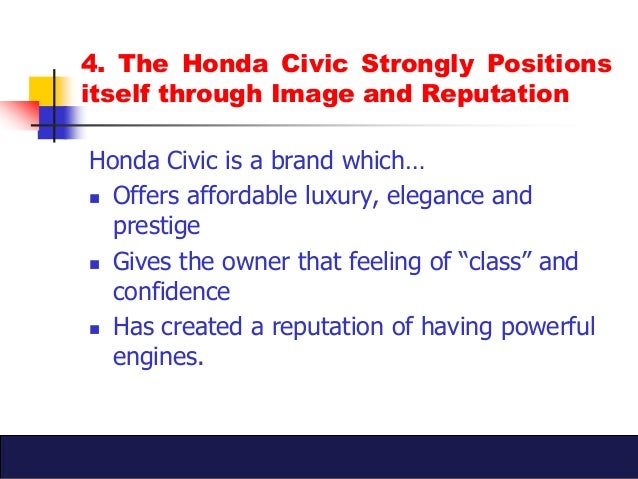 4. The Honda Civic Strongly Positions itself through Image and Reputation

Honda Civic is a brand which…

- Offers affordable luxury, elegance and prestige
- Gives the owner that feeling of “class” and confidence
- Has created a reputation of having powerful engines.